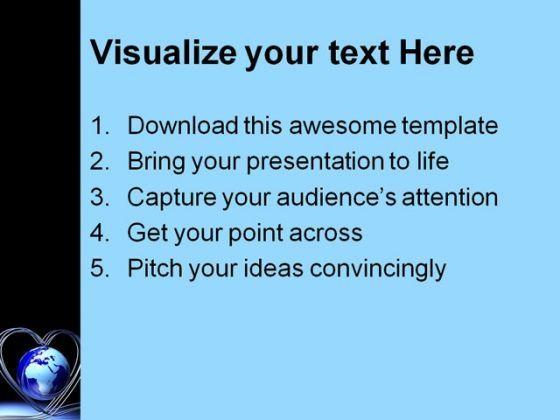 Visualize your text Here

1. Download this awesome template
2. Bring your presentation to life
3. Capture your audience's attention
4. Get your point across
5. Pitch your ideas convincingly